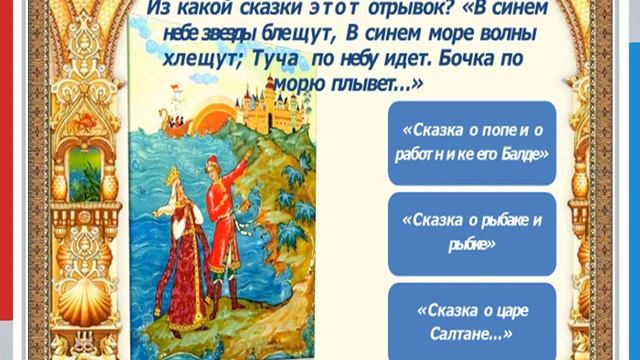 Из какой сказки этот отрывок? «В синем небе звезды блещут, В синем море волны хлещут; Туча по небу идет. Бочка по морю плывет...»

«Сказка о попе и о работнике его Балде»

«Сказка о рыбаке и рыбке»

«Сказка о царе Салтане...»